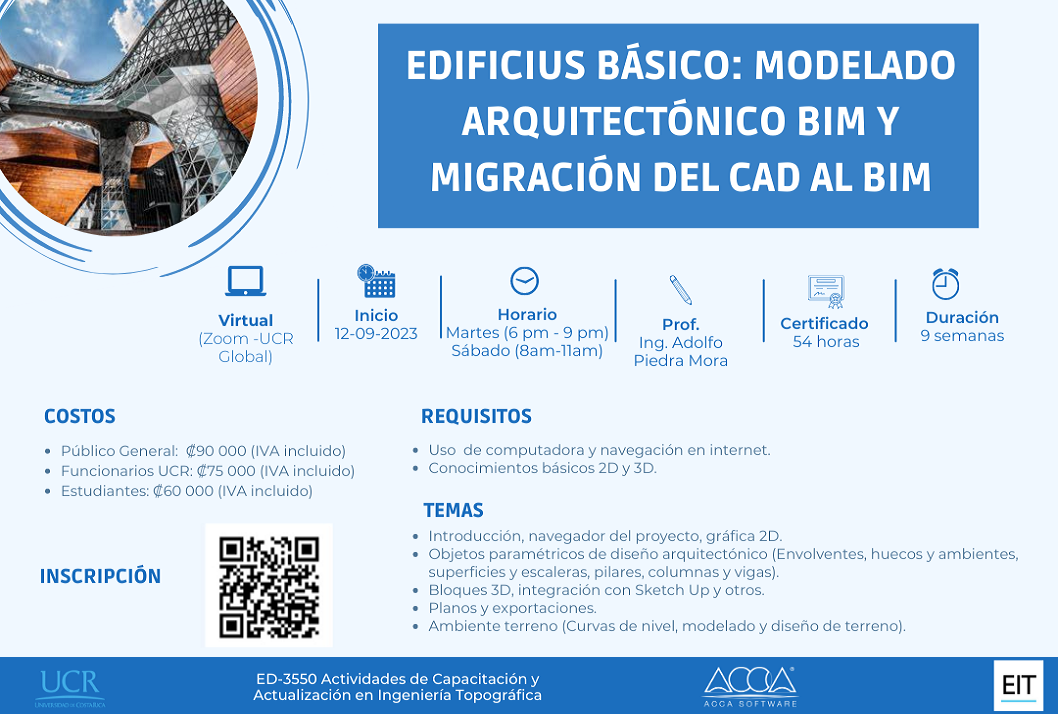 EDIFICIUS BÁSICO: MODELADO ARQUITECTÓNICO BIM Y MIGRACIÓN DEL CAD AL BIM

Virtual
(Zoom -UCR Global)

Inicio
12-09-2023

Horario
Martes (6 pm - 9 pm)
Sábado (8am-11am)

Prof.
Ing. Adolfo Piedra Mora

Certificado
54 horas

Duración
9 semanas

COSTOS

- Público General: ₡90 000 (IVA incluido)
- Funcionarios UCR: ₡75 000 (IVA incluido)
- Estudiantes: ₡60 000 (IVA incluido)

INSCRIPCIÓN

REQUISITOS

- Uso de computadora y navegación en internet.
- Conocimientos básicos 2D y 3D.

TEMAS

- Introducción, navegador del proyecto, gráfica 2D.
- Objetos paramétricos de diseño arquitectónico (Envolventes, huecos y ambientes, superficies y escaleras, pilares, columnas y vigas).
- Bloques 3D, integración con Sketch Up y otros.
- Planos y exportaciones.
- Ambiente terreno (Curvas de nivel, modelado y diseño de terreno).

UCR
UNIVERSIDAD DE COSTA RICA

ED-3550 Actividades de Capacitación y Actualización en Ingeniería Topográfica

ACCA
ACCA SOFTWARE

EIT